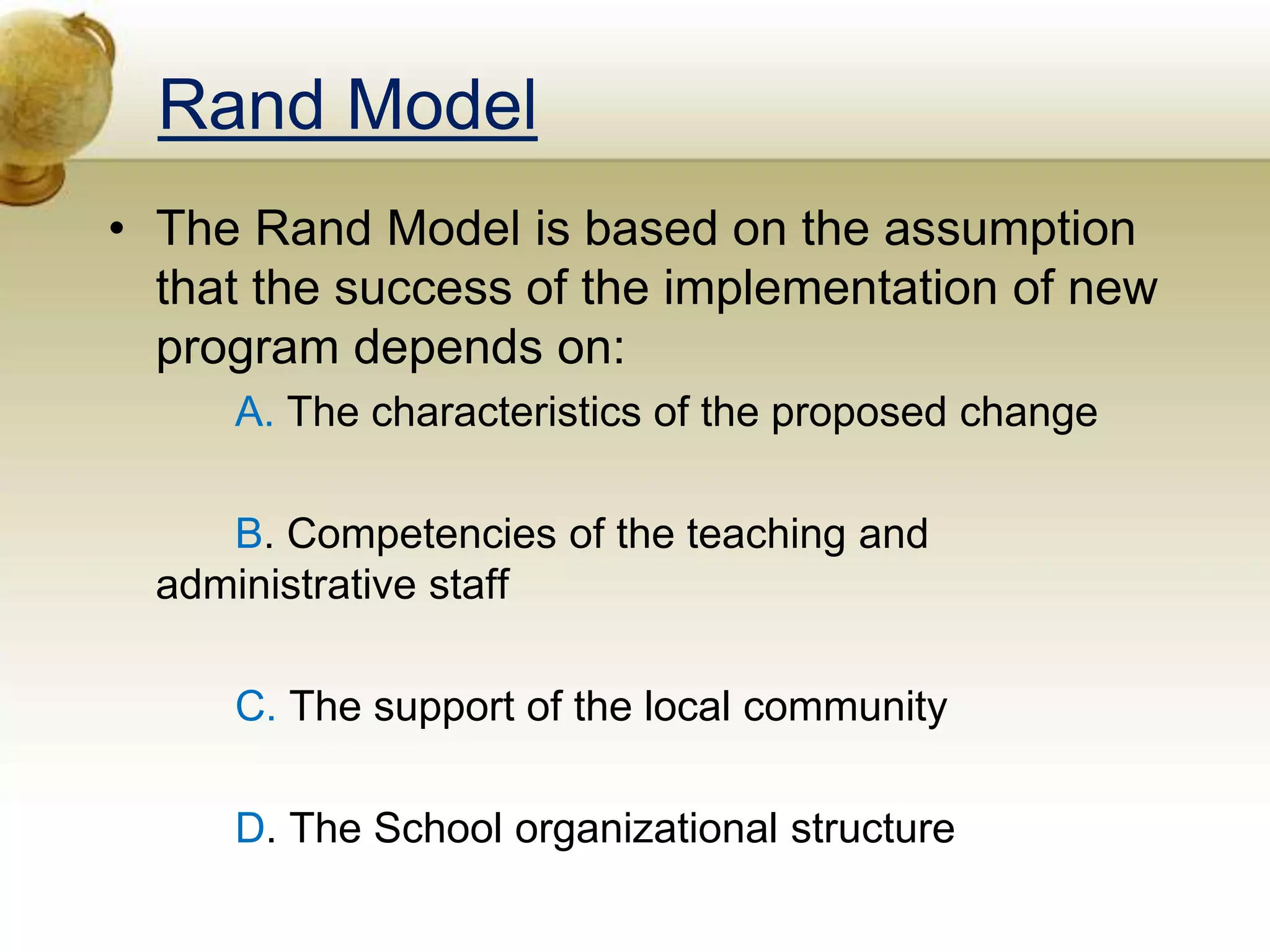 Rand Model

• The Rand Model is based on the assumption that the success of the implementation of new program depends on:

A. The characteristics of the proposed change

B. Competencies of the teaching and administrative staff

C. The support of the local community

D. The School organizational structure